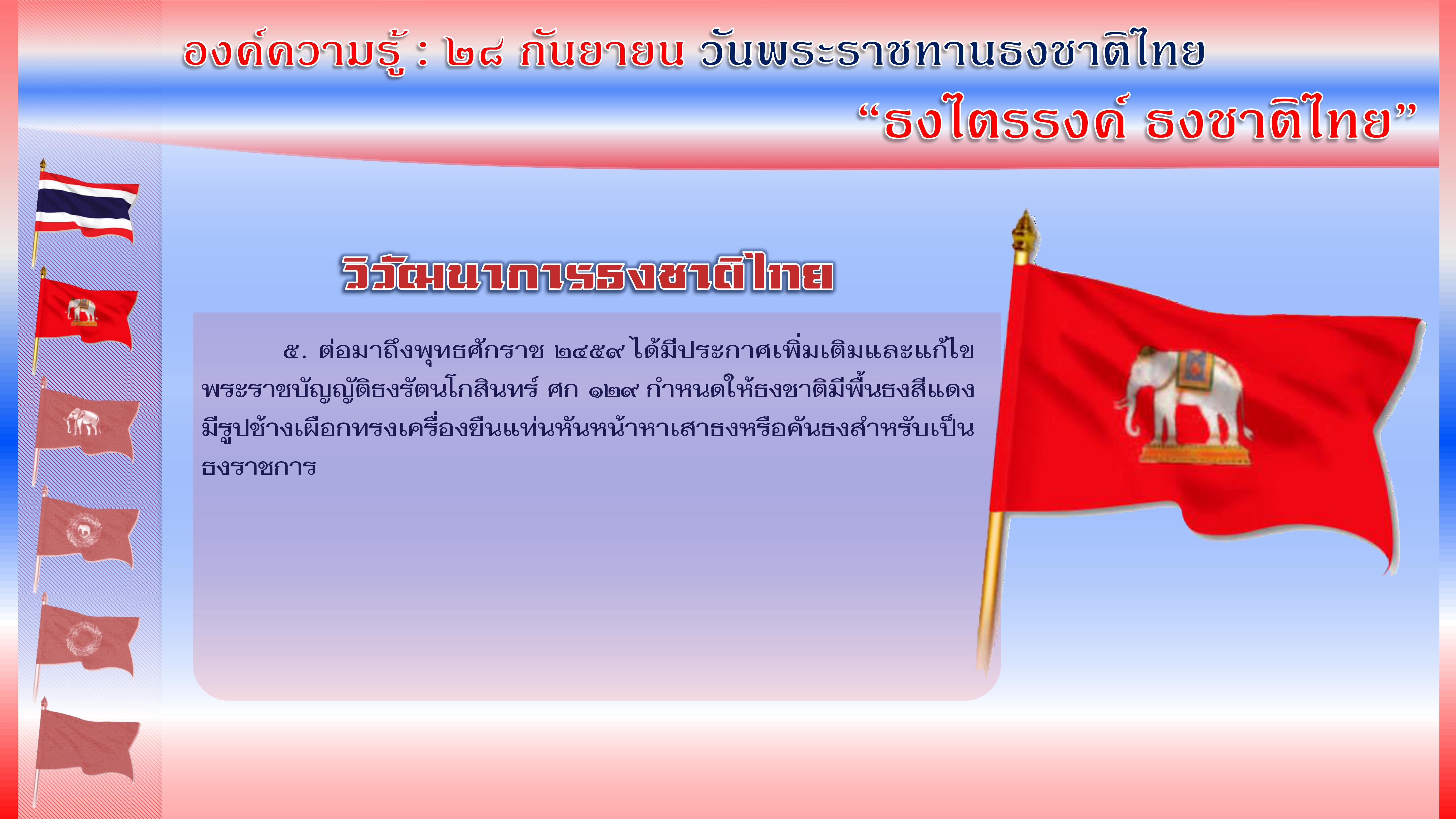 องค์ความรู้ : ๒๘ กันยายน วันพระราชทานธงชาติไทย

“ธงไตรรงค์ ธงชาติไทย”

วิวัฒนาการธงชาติไทย

๕. ต่อมาถึงพุทธศักราช ๒๔๕๙ ได้มีประกาศเพิ่มเติมและแก้ไขพระราชบัญญัติธงรัตนโกสินทร์ ศก ๑๒๙ กำหนดให้ธงชาติมีพื้นธงสีแดง มีรูปช้างเผือกทรงเครื่องยืนแท่นหันหน้าหาเสาธงหรือคันธงสำหรับเป็นธงราชการ